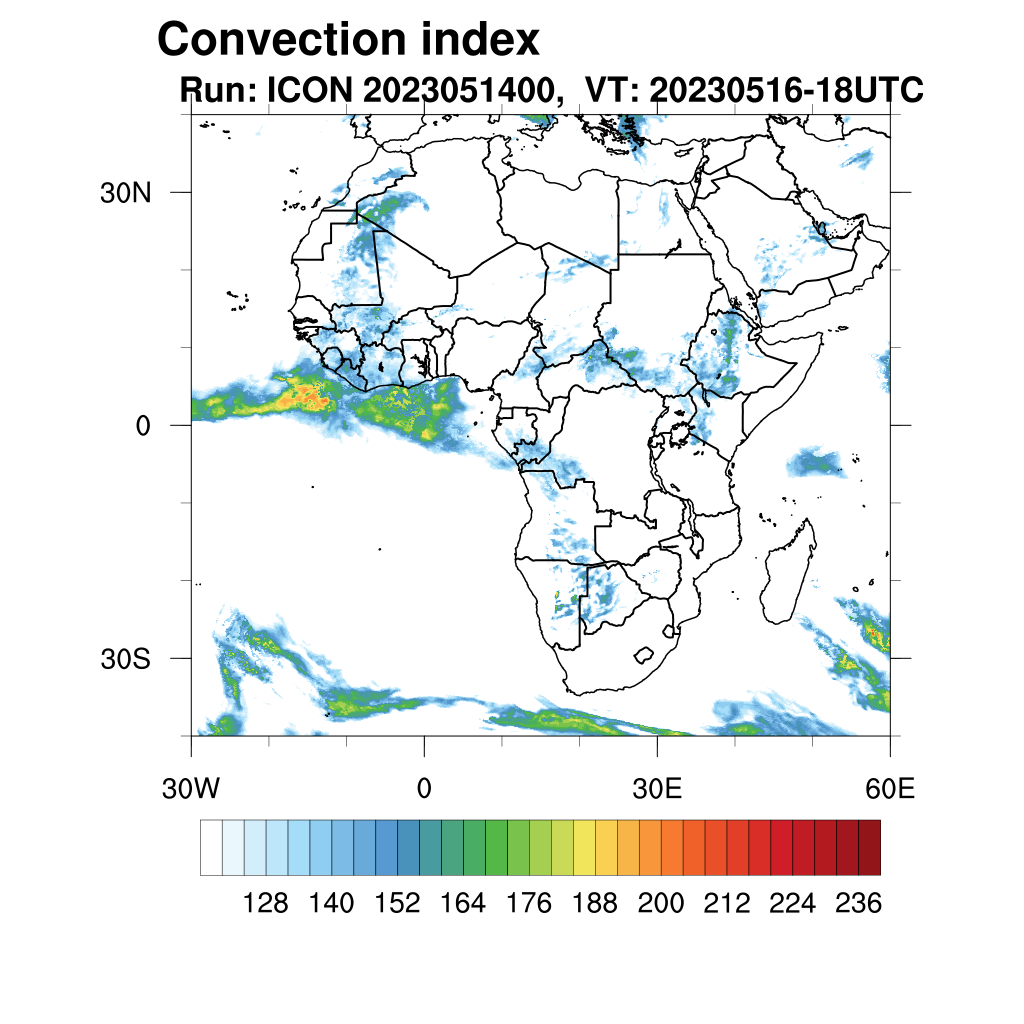 Convection index
Run: ICON 2023051400, VT: 20230516-18UTC

30N
0
30S

30W
0
30E
60E

128 140 152 164 176 188 200 212 224 236